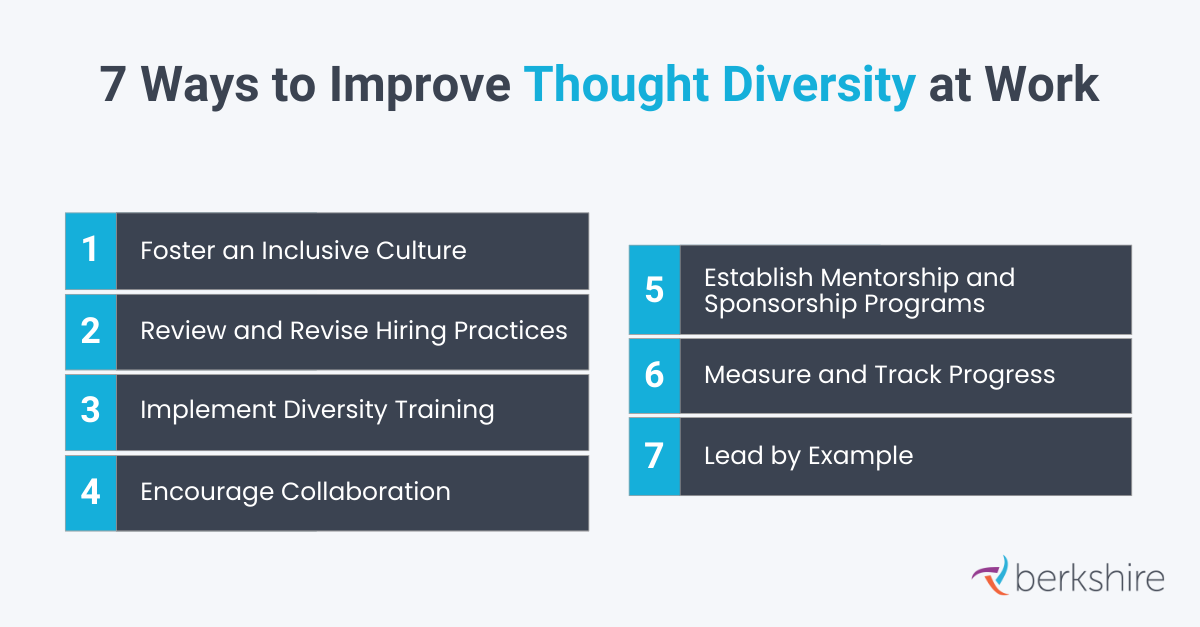 7 Ways to Improve Thought Diversity at Work

1 Foster an Inclusive Culture

2 Review and Revise Hiring Practices

3 Implement Diversity Training

4 Encourage Collaboration

5 Establish Mentorship and Sponsorship Programs

6 Measure and Track Progress

7 Lead by Example

berkshire